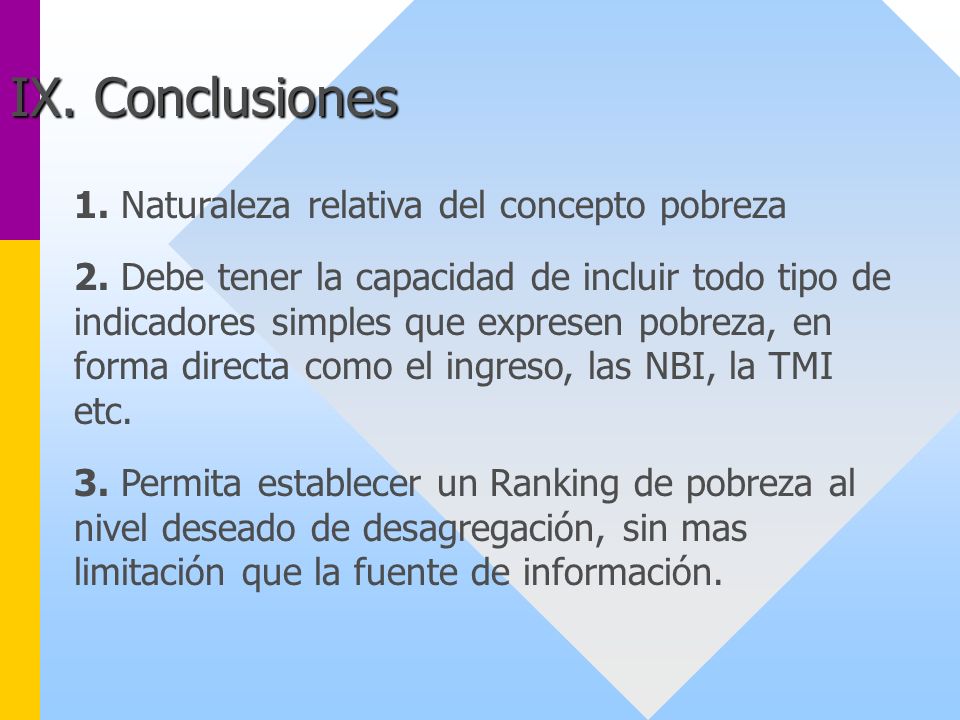 IX. Conclusiones

1. Naturaleza relativa del concepto pobreza

2. Debe tener la capacidad de incluir todo tipo de indicadores simples que expresen pobreza, en forma directa como el ingreso, las NBI, la TMI etc.

3. Permita establecer un Ranking de pobreza al nivel deseado de desagregación, sin mas limitación que la fuente de información.